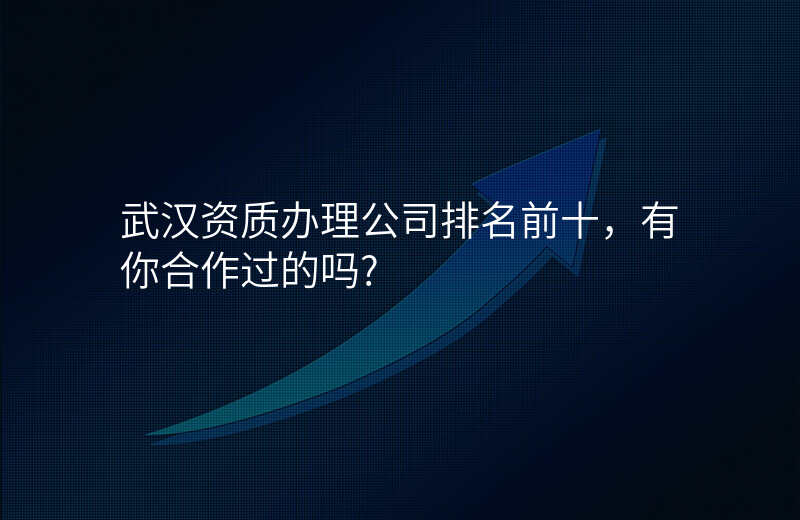 武汉资质办理公司排名前十，有你合作过的吗?